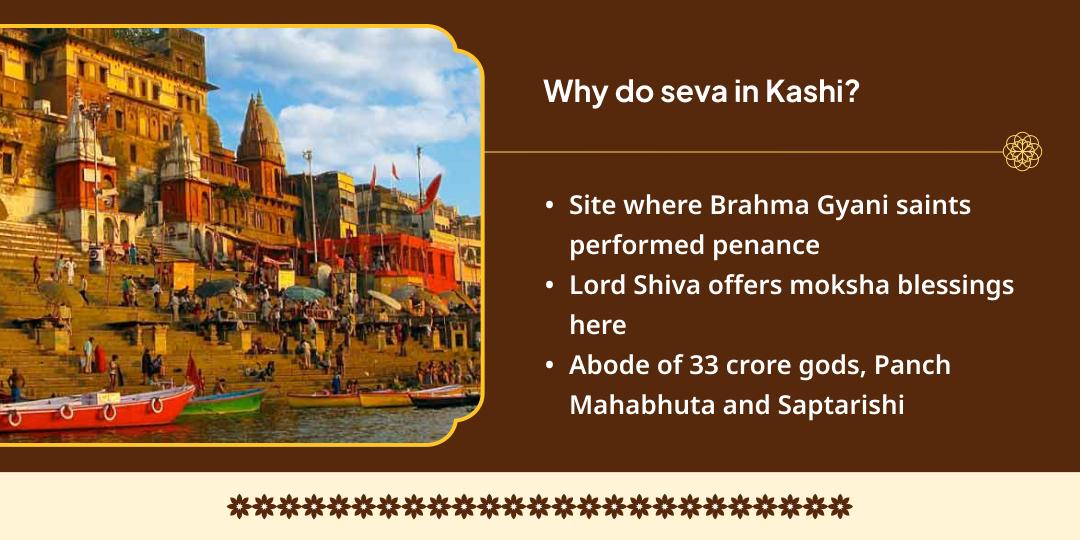 Why do seva in Kashi?

• Site where Brahma Gyani saints performed penance
• Lord Shiva offers moksha blessings here
• Abode of 33 crore gods, Panch Mahabhuta and Saptarishi